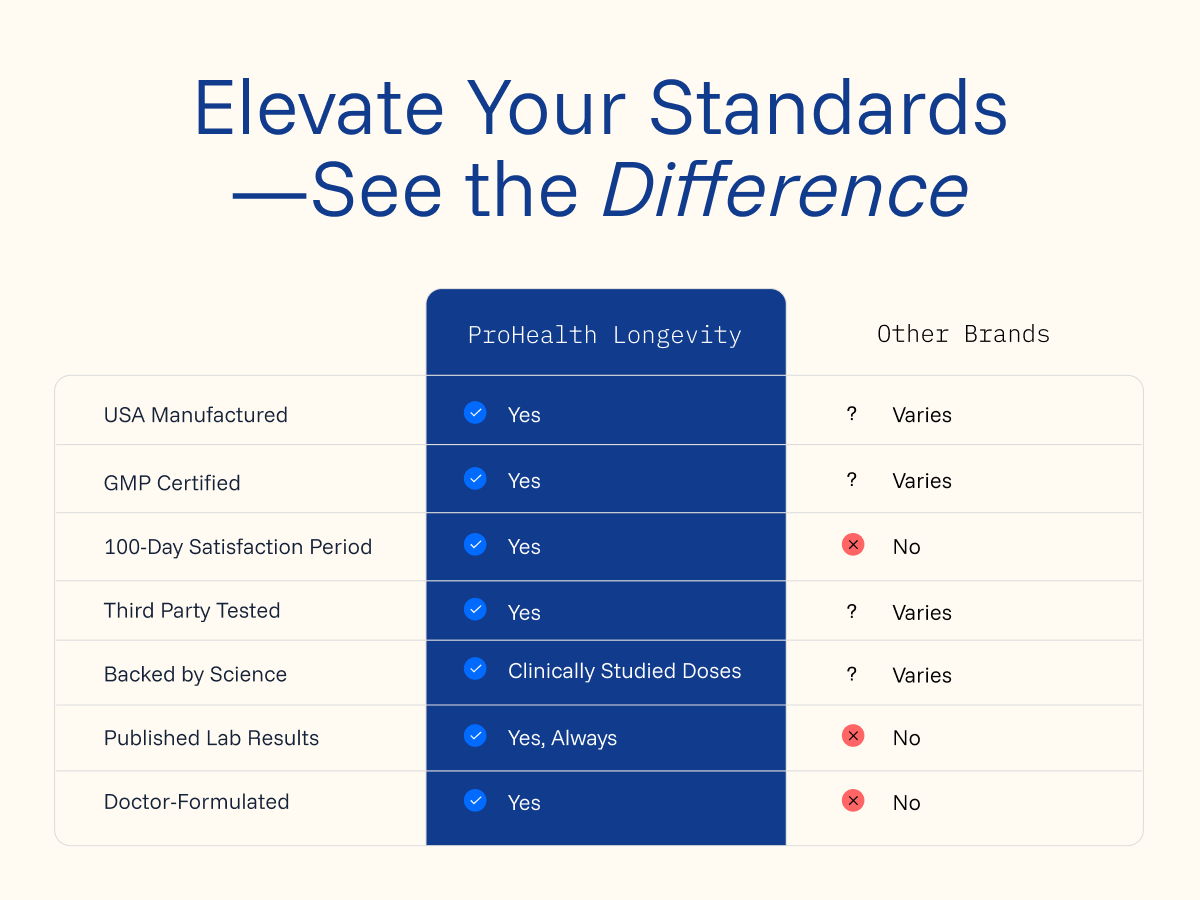 Elevate Your Standards —See the Difference

| | ProHealth Longevity | Other Brands |
|---|---|---|
| USA Manufactured | Yes | ? Varies |
| GMP Certified | Yes | ? Varies |
| 100-Day Satisfaction Period | Yes | No |
| Third Party Tested | Yes | ? Varies |
| Backed by Science | Clinically Studied Doses | ? Varies |
| Published Lab Results | Yes, Always | No |
| Doctor-Formulated | Yes | No |